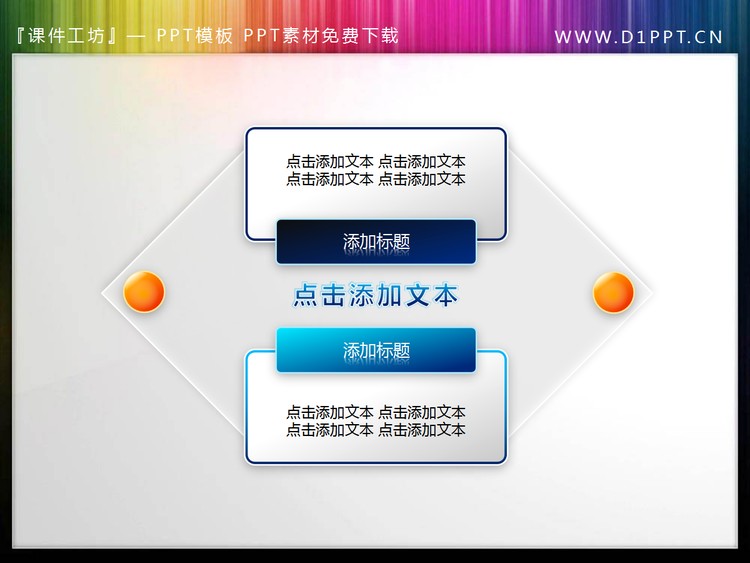 『课件工坊』— PPT模板 PPT素材免费下载

WWW.D1PPT.CN

点击添加文本 点击添加文本
点击添加文本 点击添加文本

添加标题

点击添加文本

添加标题

点击添加文本 点击添加文本
点击添加文本 点击添加文本